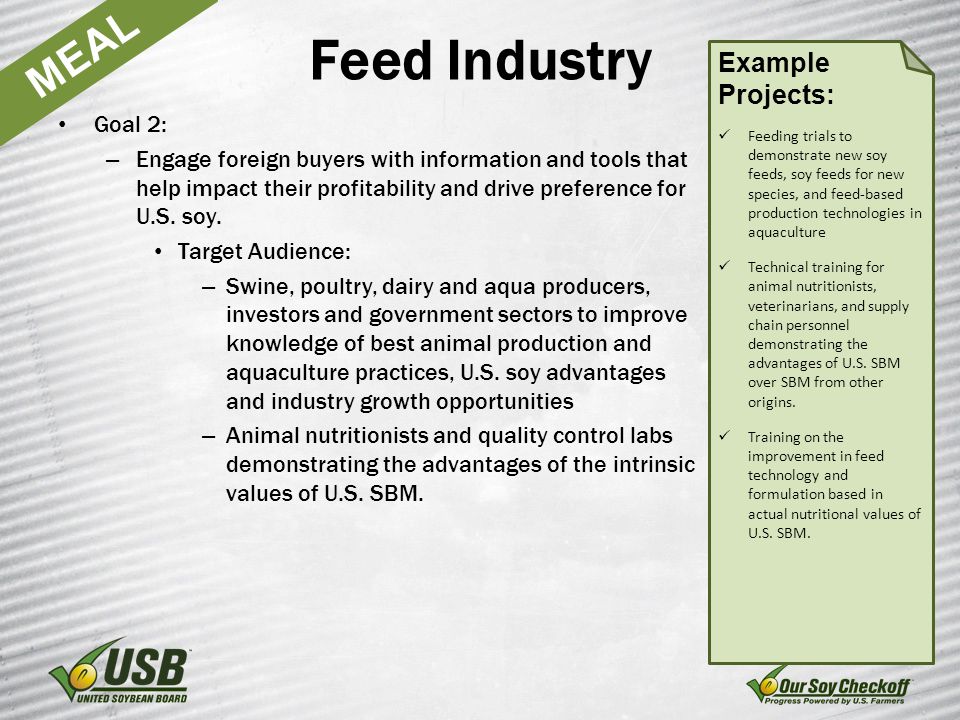 MEAL

Feed Industry

• Goal 2:
– Engage foreign buyers with information and tools that help impact their profitability and drive preference for U.S. soy.
• Target Audience:
– Swine, poultry, dairy and aqua producers, investors and government sectors to improve knowledge of best animal production and aquaculture practices, U.S. soy advantages and industry growth opportunities
– Animal nutritionists and quality control labs demonstrating the advantages of the intrinsic values of U.S. SBM.

Example Projects:

✓ Feeding trials to demonstrate new soy feeds, soy feeds for new species, and feed-based production technologies in aquaculture

✓ Technical training for animal nutritionists, veterinarians, and supply chain personnel demonstrating the advantages of U.S. SBM over SBM from other origins.

✓ Training on the improvement in feed technology and formulation based in actual nutritional values of U.S. SBM.

USB
UNITED SOYBEAN BOARD

Our Soy Checkoff
Progress Powered by U.S. Farmers